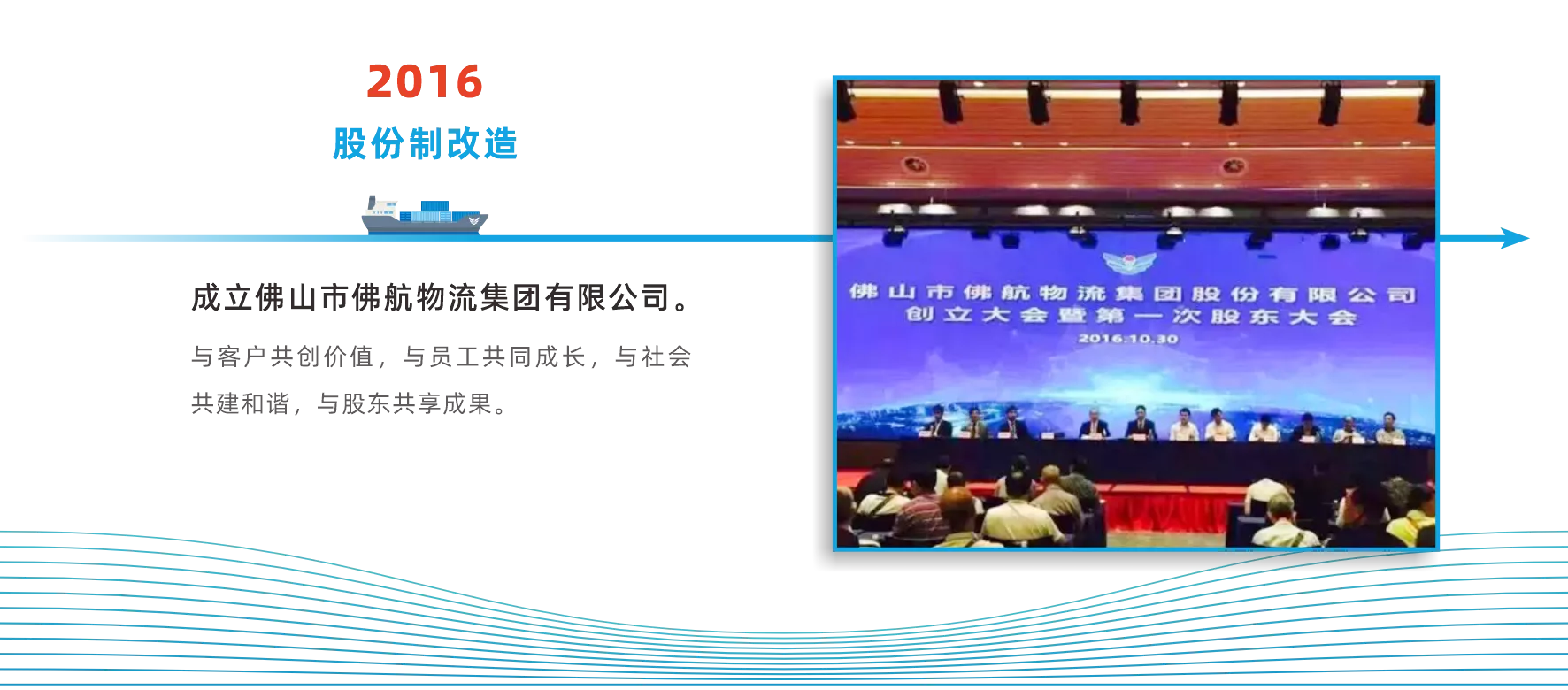 2016
股份制改造

成立佛山市佛航物流集团有限公司。

与客户共创价值，与员工共同成长，与社会共建和谐，与股东共享成果。

佛山市佛航物流集团股份有限公司
创立大会暨第一次股东大会
2016.10.30